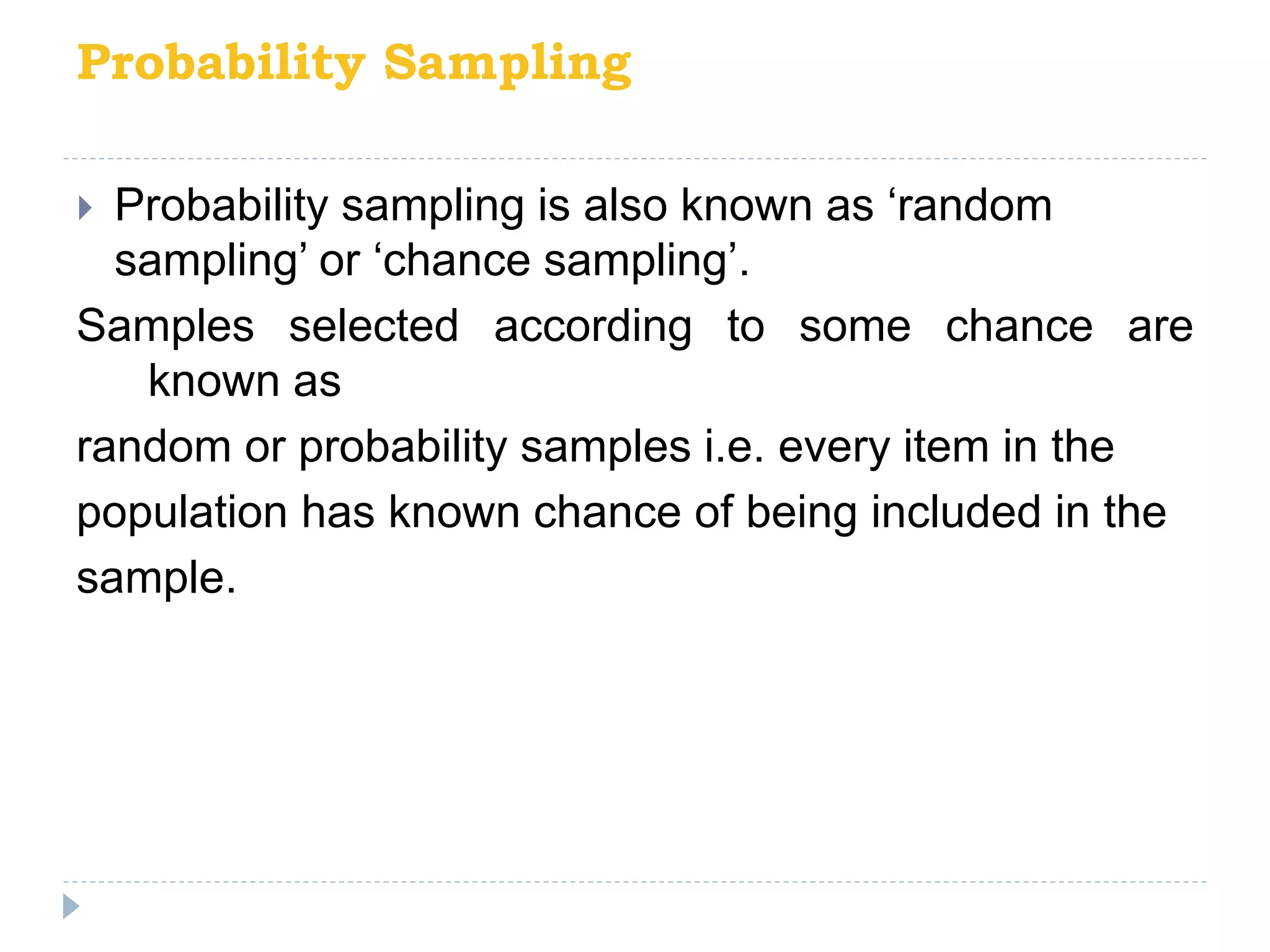 Probability Sampling

Probability sampling is also known as ‘random sampling’ or ‘chance sampling’.

Samples selected according to some chance are known as

random or probability samples i.e. every item in the

population has known chance of being included in the

sample.